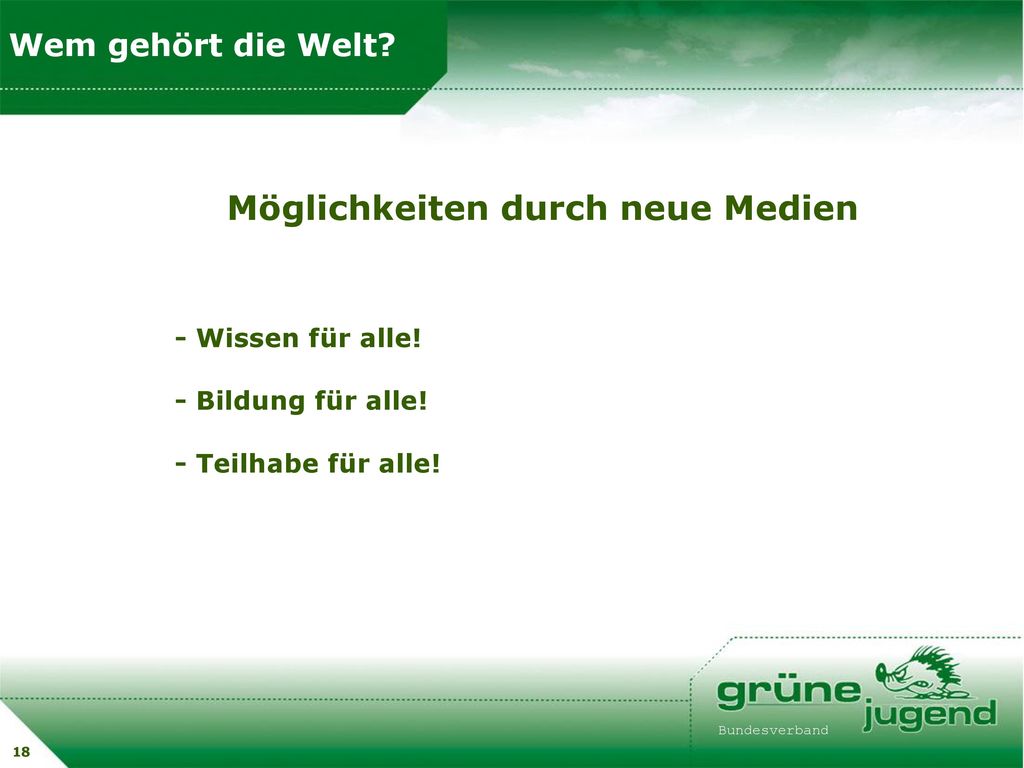 Wem gehört die Welt?

Möglichkeiten durch neue Medien

- Wissen für alle!

- Bildung für alle!

- Teilhabe für alle!

grüne jugend
Bundesverband

18